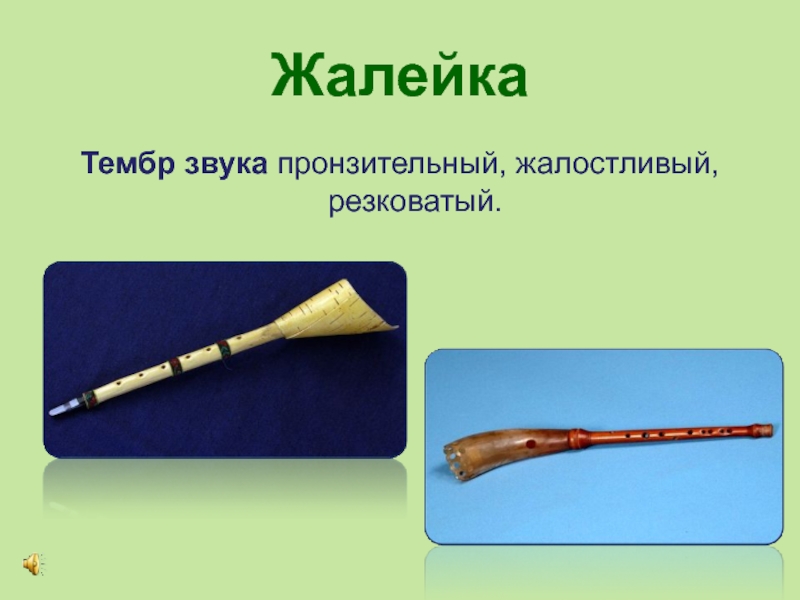 Жалейка

Тембр звука пронзительный, жалостливый, резковатый.